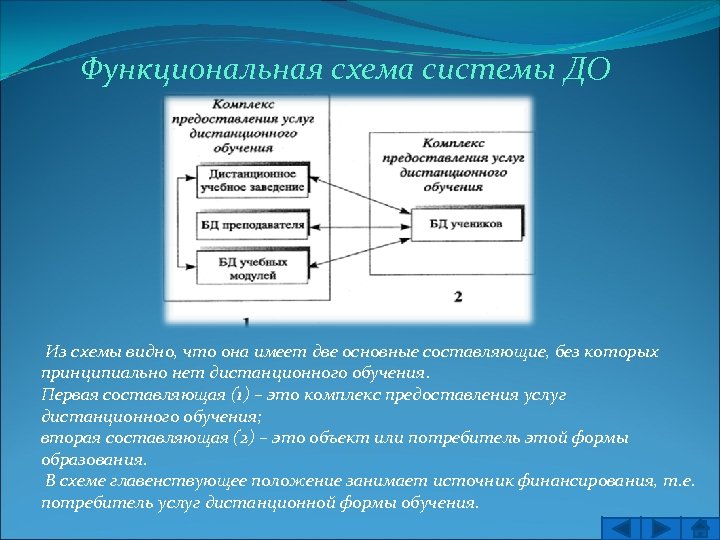 Функциональная схема системы ДО

Комплекс предоставления услуг дистанционного обучения

Дистанционное учебное заведение

БД преподавателя

БД учебных модулей

1

Комплекс предоставления услуг дистанционного обучения

БД учеников

2

Из схемы видно, что она имеет две основные составляющие, без которых принципиально нет дистанционного обучения.
Первая составляющая (1) – это комплекс предоставления услуг дистанционного обучения;
вторая составляющая (2) – это объект или потребитель этой формы образования.
В схеме главенствующее положение занимает источник финансирования, т.е. потребитель услуг дистанционной формы обучения.